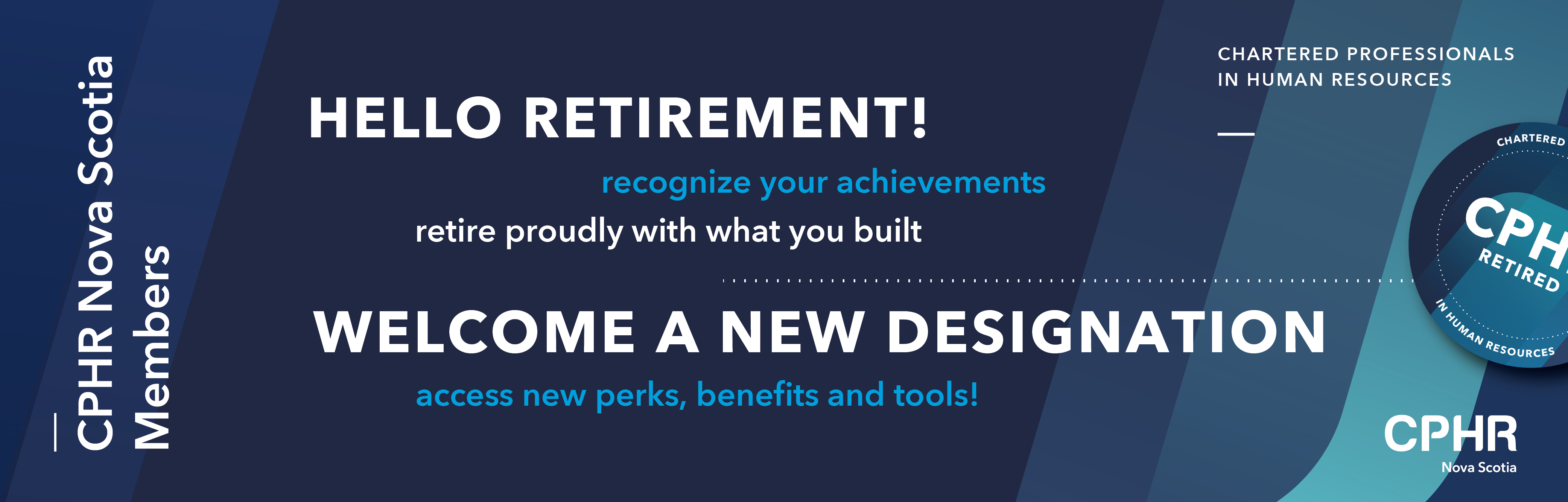 CPHR Nova Scotia Members

HELLO RETIREMENT!

recognize your achievements

retire proudly with what you built

WELCOME A NEW DESIGNATION

access new perks, benefits and tools!

CHARTERED PROFESSIONALS IN HUMAN RESOURCES

CHARTERED
CPH
RETIRED
IN HUMAN RESOURCES

CPHR
Nova Scotia